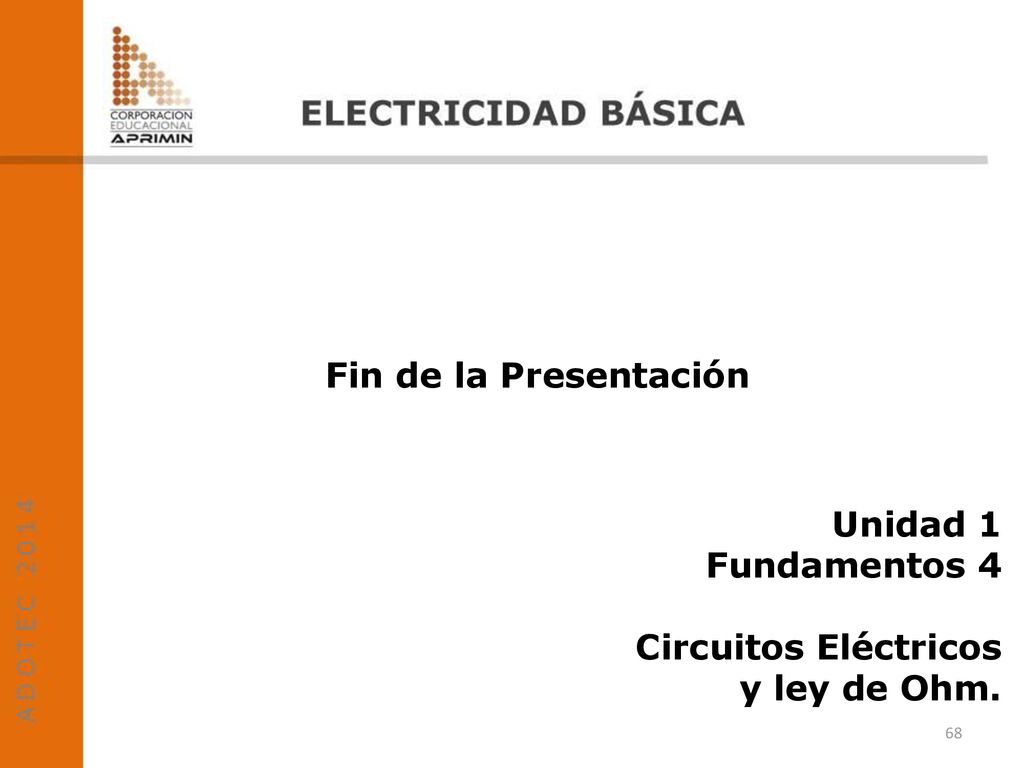 CORPORACION EDUCACIONAL APRIMIN

ELECTRICIDAD BÁSICA

ADOTEC 2014

Fin de la Presentación

Unidad 1
Fundamentos 4

Circuitos Eléctricos
y ley de Ohm.

68